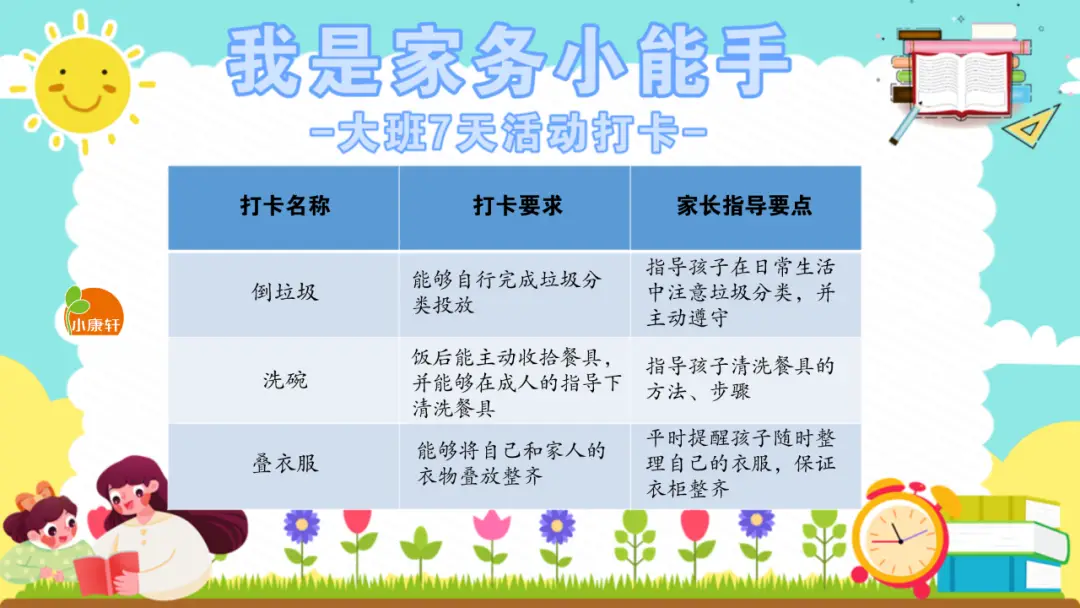 我是家务小能手

-大班7天活动打卡-

小康轩

| 打卡名称 | 打卡要求 | 家长指导要点 |
|---|---|---|
| 倒垃圾 | 能够自行完成垃圾分类投放 | 指导孩子在日常生活中注意垃圾分类，并主动遵守 |
| 洗碗 | 饭后能主动收拾餐具，并能够在成人的指导下清洗餐具 | 指导孩子清洗餐具的方法、步骤 |
| 叠衣服 | 能够将自己和家人的衣物叠放整齐 | 平时提醒孩子随时整理自己的衣服，保证衣柜整齐 |